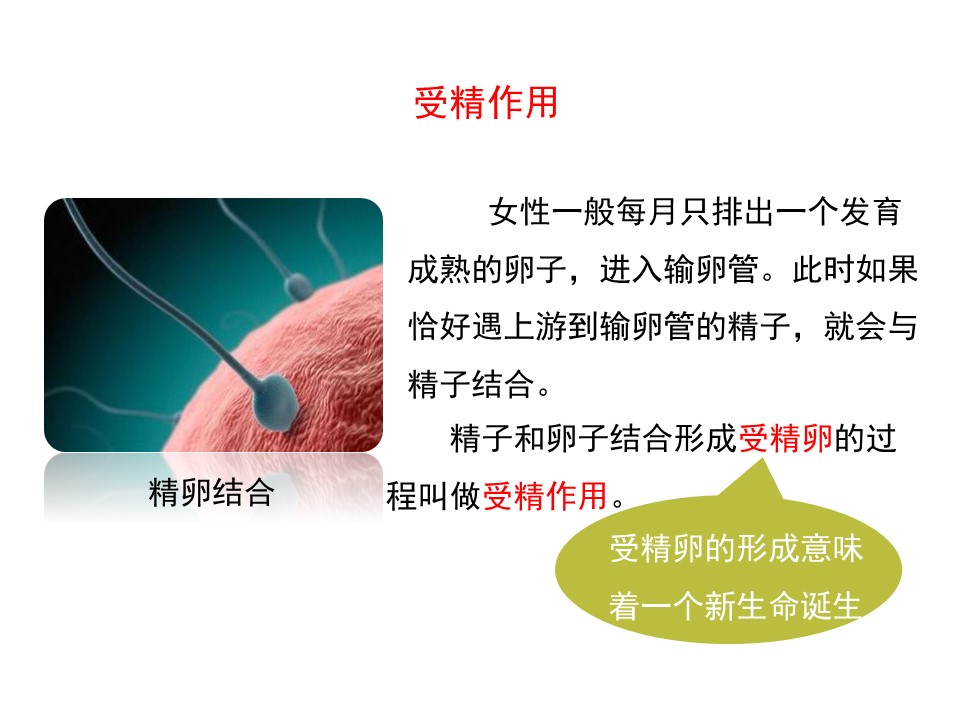 受精作用

精卵结合

女性一般每月只排出一个发育成熟的卵子，进入输卵管。此时如果恰好遇上游到输卵管的精子，就会与精子结合。

精子和卵子结合形成受精卵的过程叫做受精作用。

受精卵的形成意味着一个新生命诞生